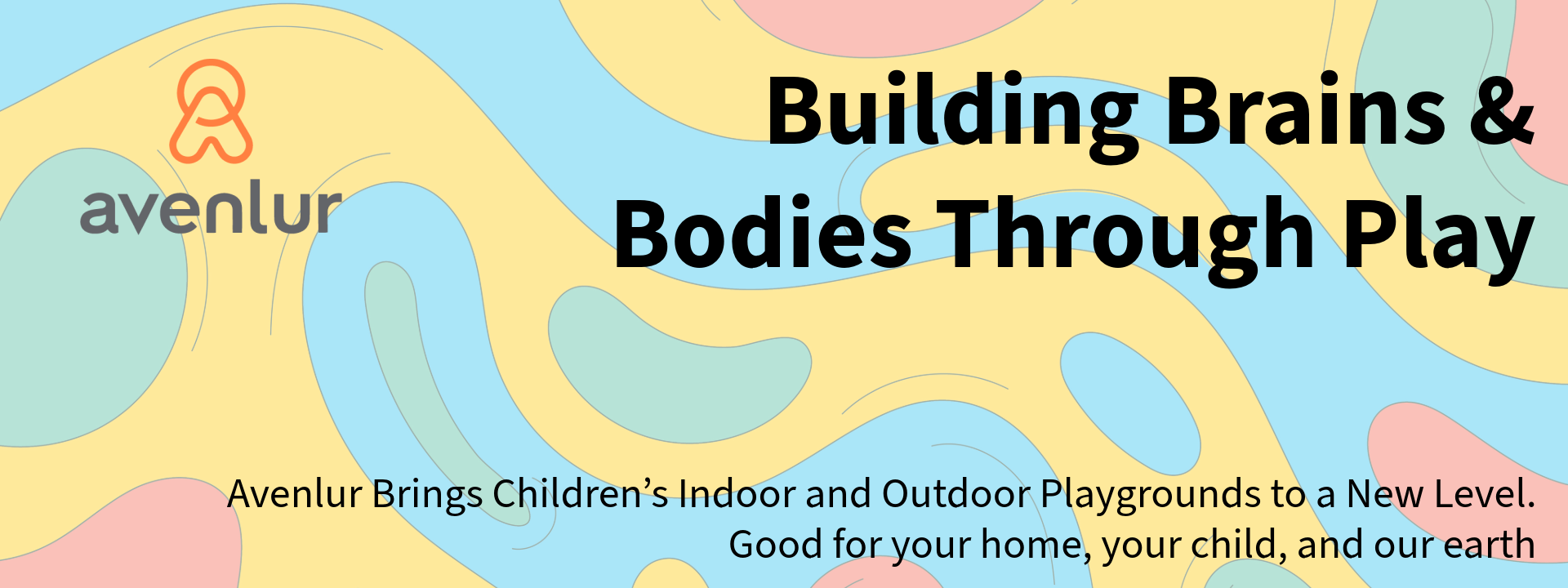 avenlur

Building Brains & Bodies Through Play

Avenlur Brings Children’s Indoor and Outdoor Playgrounds to a New Level.
Good for your home, your child, and our earth